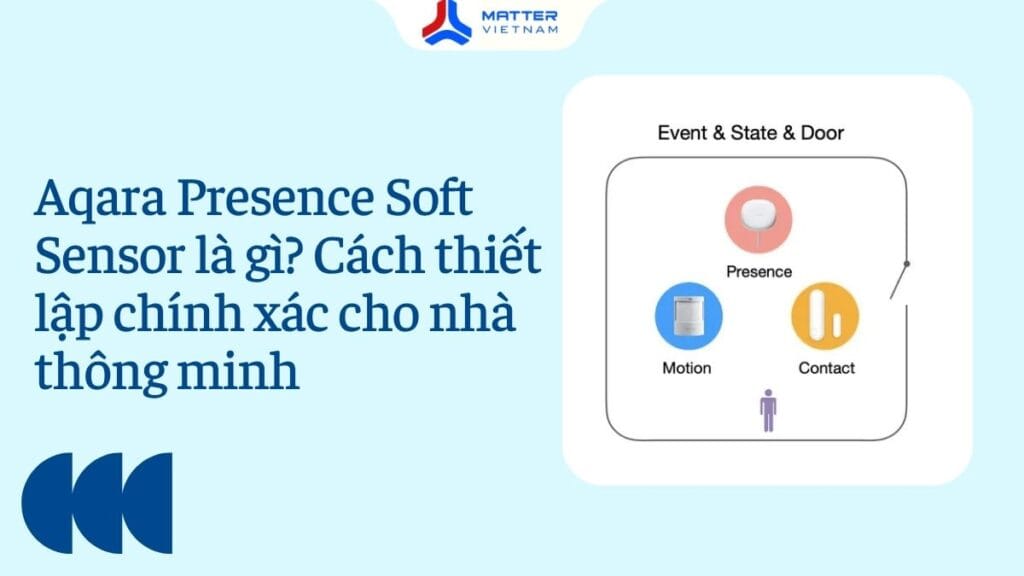 MATTER
VIETNAM

Aqara Presence Soft Sensor là gì? Cách thiết lập chính xác cho nhà thông minh

Event & State & Door

Presence

Motion

Contact